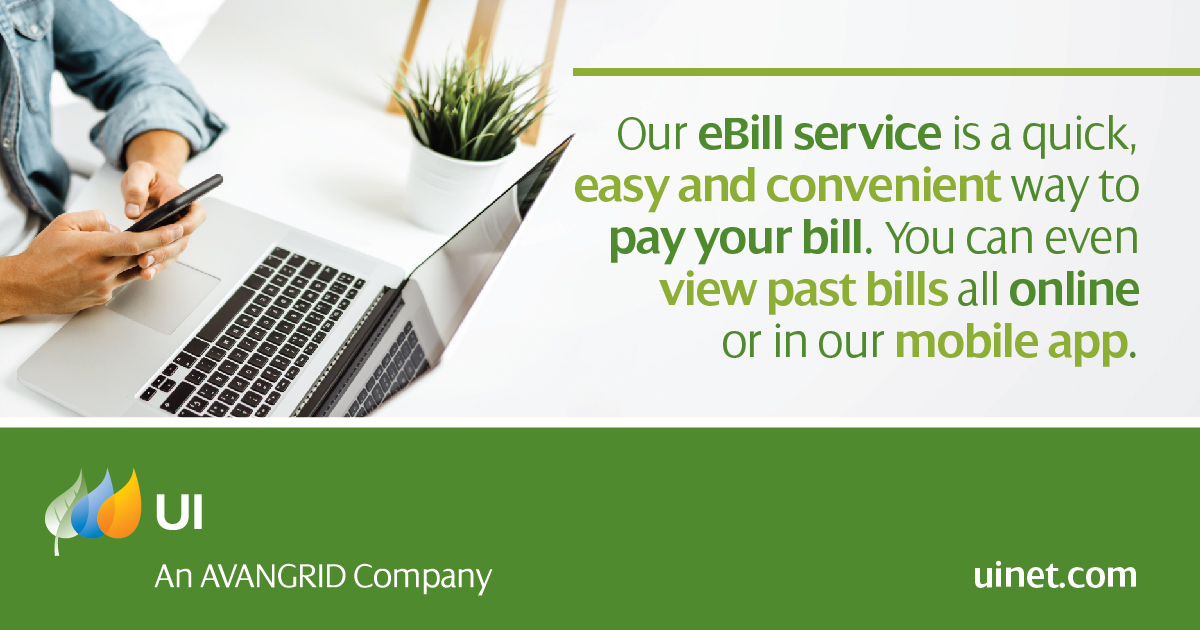 Our eBill service is a quick, easy and convenient way to pay your bill. You can even view past bills all online or in our mobile app.

UI
An AVANGRID Company

uinet.com